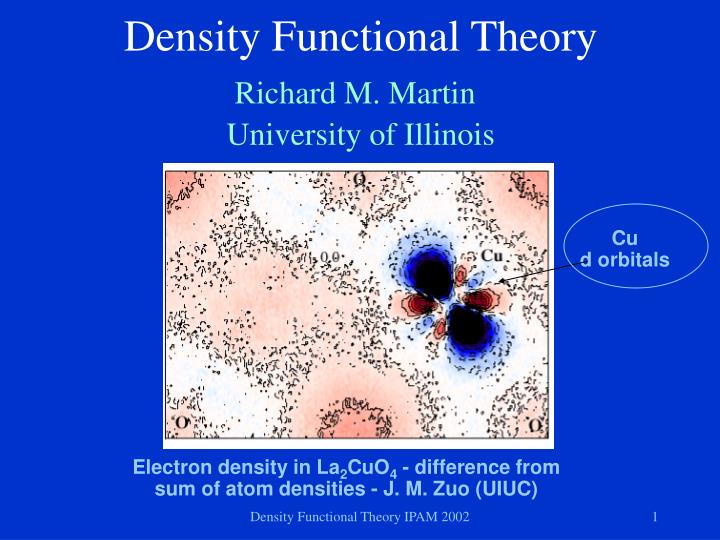 Density Functional Theory

Richard M. Martin
University of Illinois

O

0.0

Cu

O

O

Cu
d orbitals

Electron density in $La_2CuO_4$ - difference from sum of atom densities - J. M. Zuo (UIUC)

Density Functional Theory IPAM 2002

1